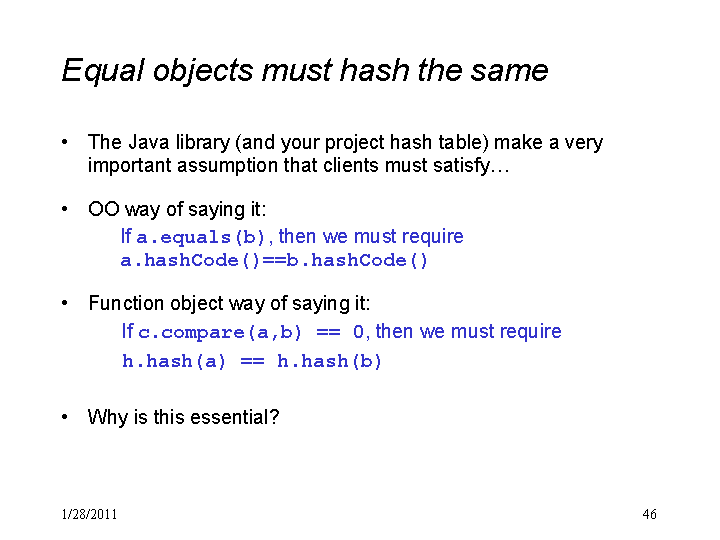 Equal objects must hash the same

• The Java library (and your project hash table) make a very important assumption that clients must satisfy…

• OO way of saying it:
If a.equals(b), then we must require a.hashCode()==b.hashCode()

• Function object way of saying it:
If c.compare(a,b) == 0, then we must require
h.hash(a) == h.hash(b)

• Why is this essential?

1/28/2011

46